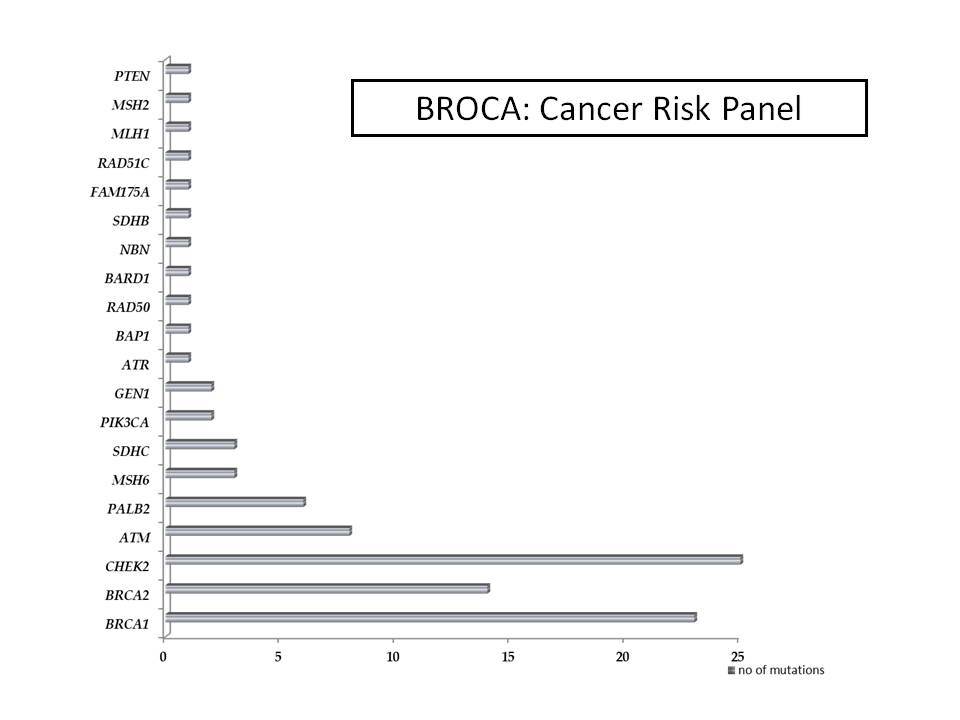 BROCA: Cancer Risk Panel

PTEN
MSH2
MLH1
RAD51C
FAM175A
SDHB
NBN
BARD1
RAD50
BAP1
ATR
GEN1
PIK3CA
SDHC
MSH6
PALB2
ATM
CHEK2
BRCA2
BRCA1

0
5
10
15
20
25

no of mutations